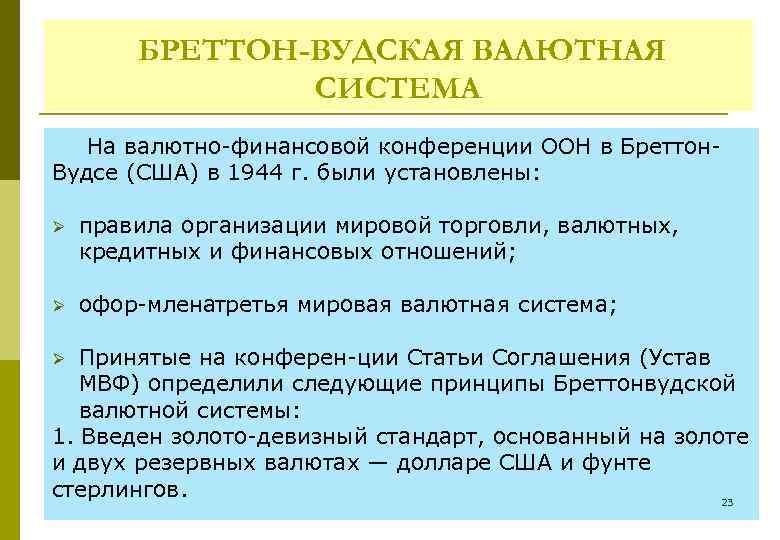 БРЕТТОН-ВУДСКАЯ ВАЛЮТНАЯ СИСТЕМА

На валютно-финансовой конференции ООН в Бреттон-Вудсе (США) в 1944 г. были установлены:

➢ правила организации мировой торговли, валютных, кредитных и финансовых отношений;

➢ офор-мленатретья мировая валютная система;

➢ Принятые на конферен-ции Статьи Соглашения (Устав МВФ) определили следующие принципы Бреттонвудской валютной системы:
1. Введен золото-девизный стандарт, основанный на золоте и двух резервных валютах — долларе США и фунте стерлингов.

23